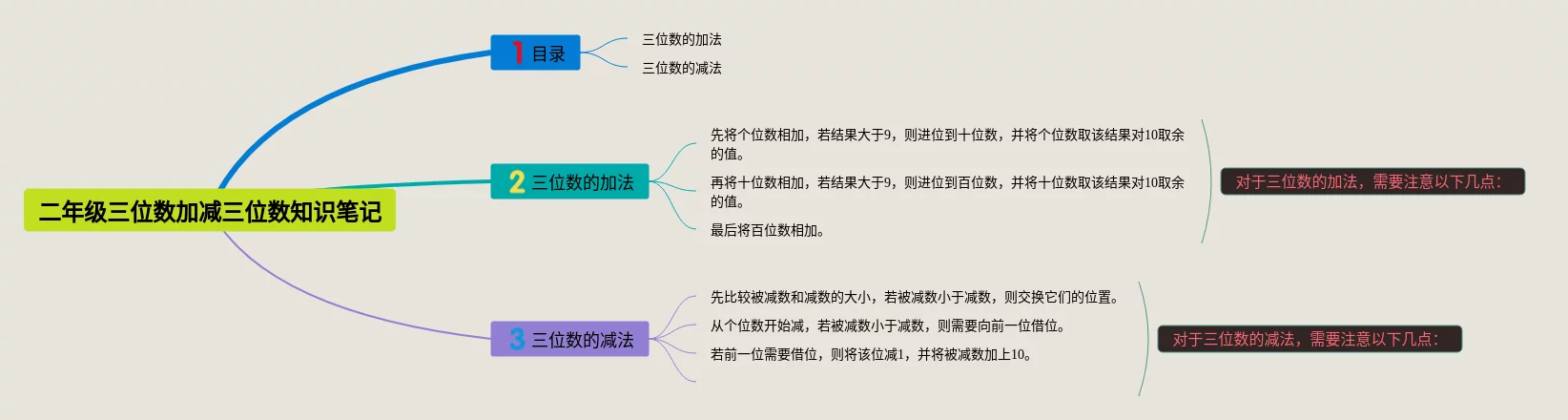 二年级三位数加减三位数知识笔记

1 目录

三位数的加法

三位数的减法

2 三位数的加法

先将个位数相加，若结果大于9，则进位到十位数，并将个位数取该结果对10取余的值。

再将十位数相加，若结果大于9，则进位到百位数，并将十位数取该结果对10取余的值。

最后将百位数相加。

对于三位数的加法，需要注意以下几点：

3 三位数的减法

先比较被减数和减数的大小，若被减数小于减数，则交换它们的位置。

从个位数开始减，若被减数小于减数，则需要向前一位借位。

若前一位需要借位，则将该位减1，并将被减数加上10。

对于三位数的减法，需要注意以下几点：